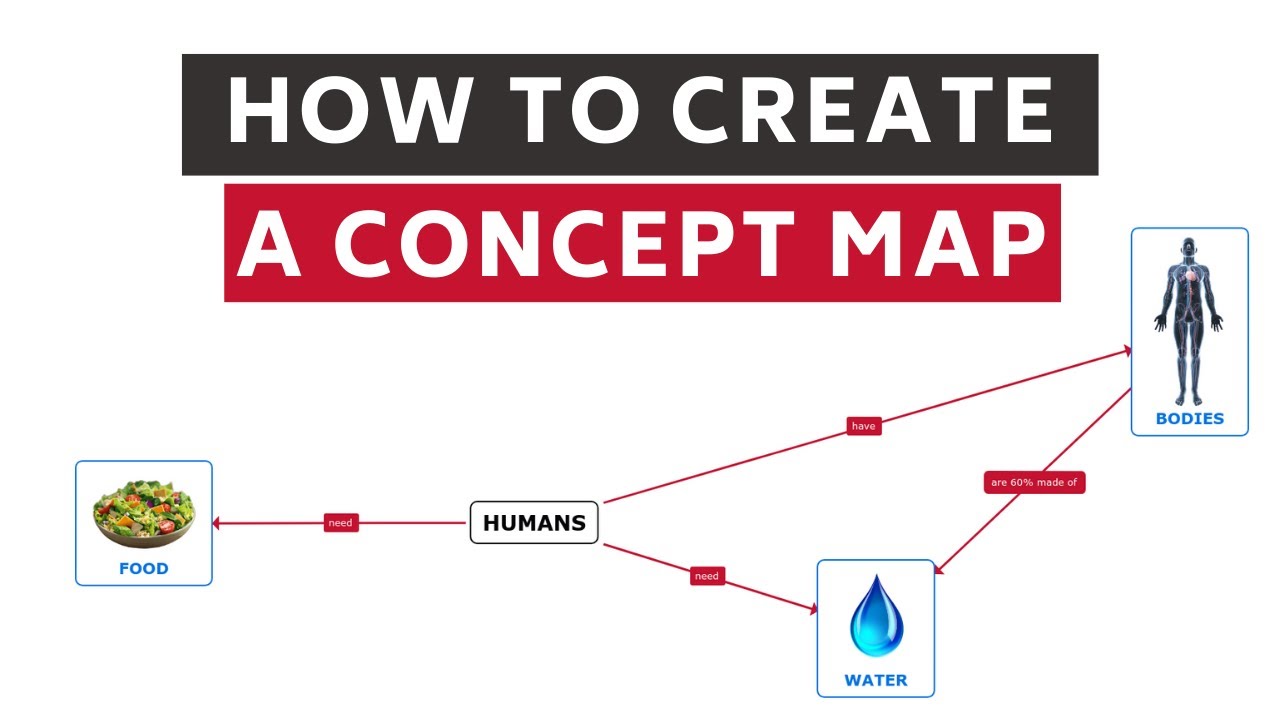 HOW TO CREATE
A CONCEPT MAP

BODIES

have

are 60% made of

FOOD

need

HUMANS

need

WATER